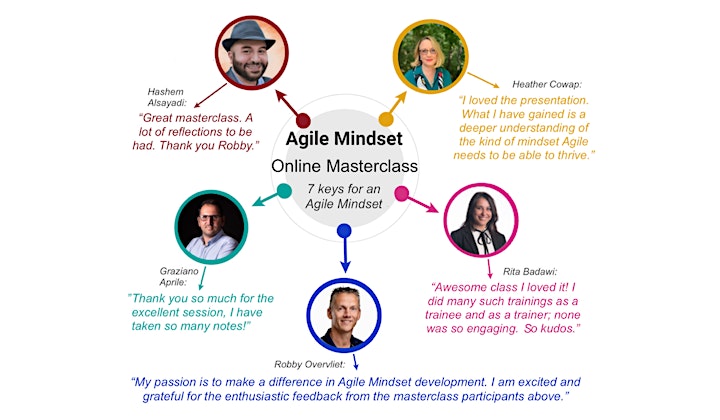 Agile Mindset

Online Masterclass

7 keys for an Agile Mindset

Hashem Alsayadi:

"Great masterclass. A lot of reflections to be had. Thank you Robby."

Heather Cowap:

"I loved the presentation. What I have gained is a deeper understanding of the kind of mindset Agile needs to be able to thrive."

Graziano Aprile:

"Thank you so much for the excellent session, I have taken so many notes!"

Rita Badawi:

"Awesome class I loved it! I did many such trainings as a trainee and as a trainer; none was so engaging. So kudos."

Robby Overvliet:

"My passion is to make a difference in Agile Mindset development. I am excited and grateful for the enthusiastic feedback from the masterclass participants above."